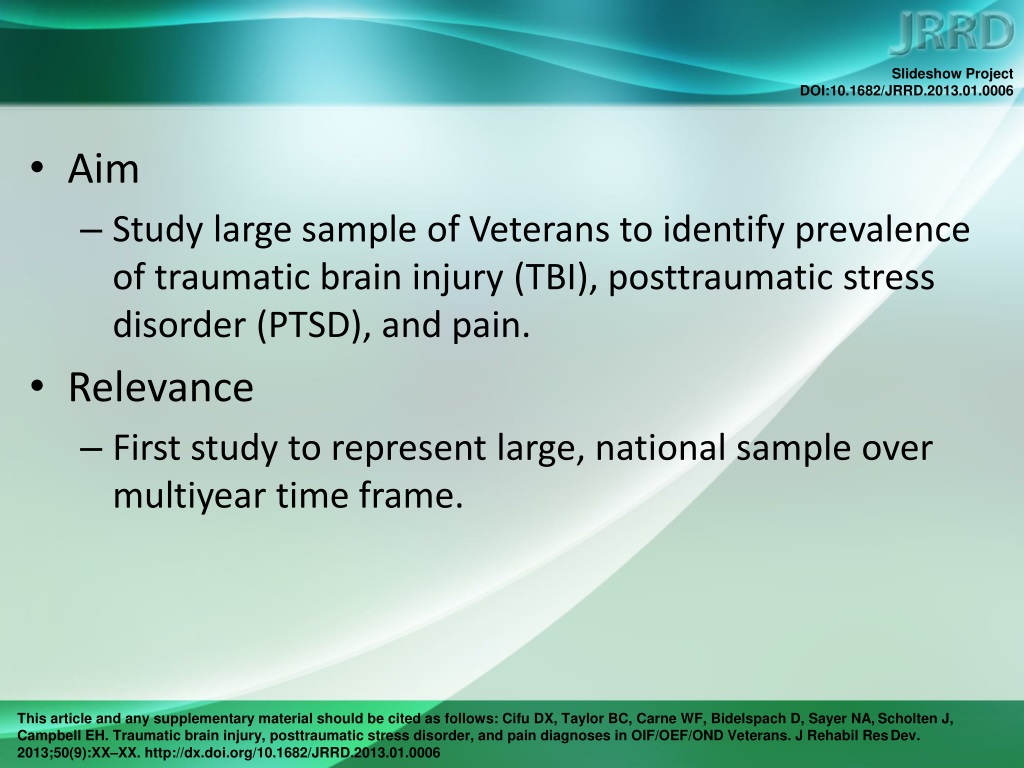 JRRD

Slideshow Project
DOI:10.1682/JRRD.2013.01.0006

• Aim
– Study large sample of Veterans to identify prevalence of traumatic brain injury (TBI), posttraumatic stress disorder (PTSD), and pain.

• Relevance
– First study to represent large, national sample over multiyear time frame.

This article and any supplementary material should be cited as follows: Cifu DX, Taylor BC, Carne WF, Bidelspach D, Sayer NA, Scholten J, Campbell EH. Traumatic brain injury, posttraumatic stress disorder, and pain diagnoses in OIF/OEF/OND Veterans. J Rehabil Res Dev. 2013;50(9):XX–XX. http://dx.doi.org/10.1682/JRRD.2013.01.0006